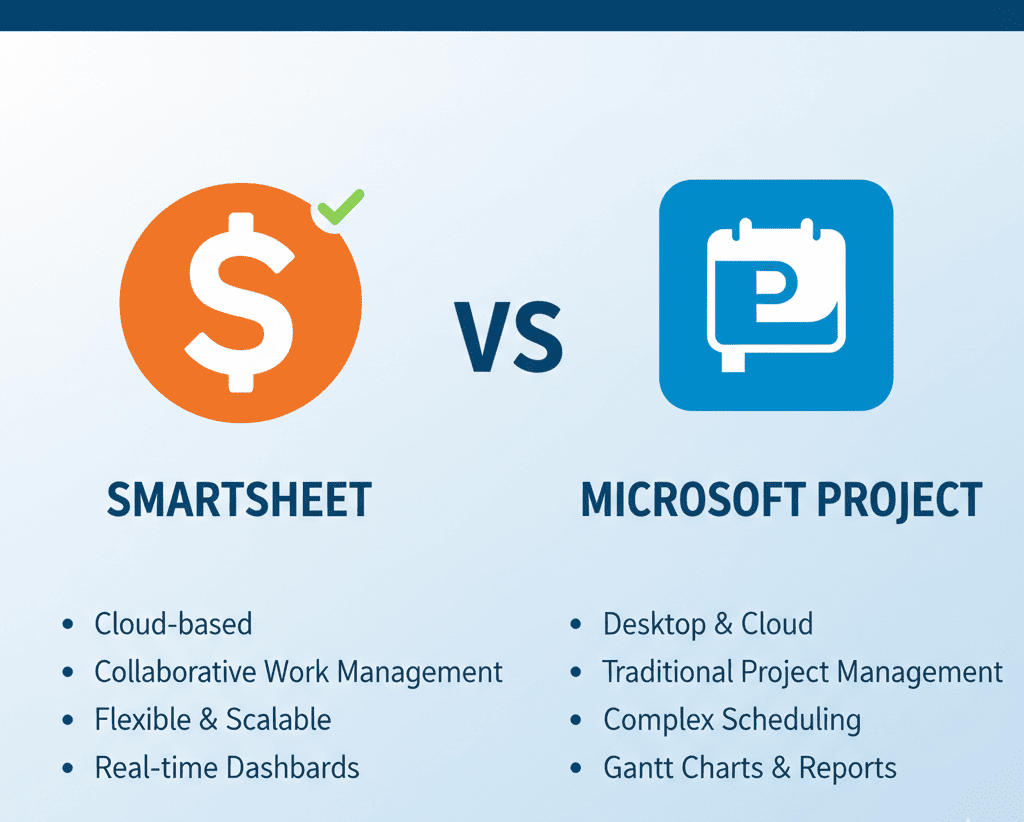 $

VS

P

SMARTSHEET

- Cloud-based
- Collaborative Work Management
- Flexible & Scalable
- Real-time Dashbards

MICROSOFT PROJECT

- Desktop & Cloud
- Traditional Project Management
- Complex Scheduling
- Gantt Charts & Reports